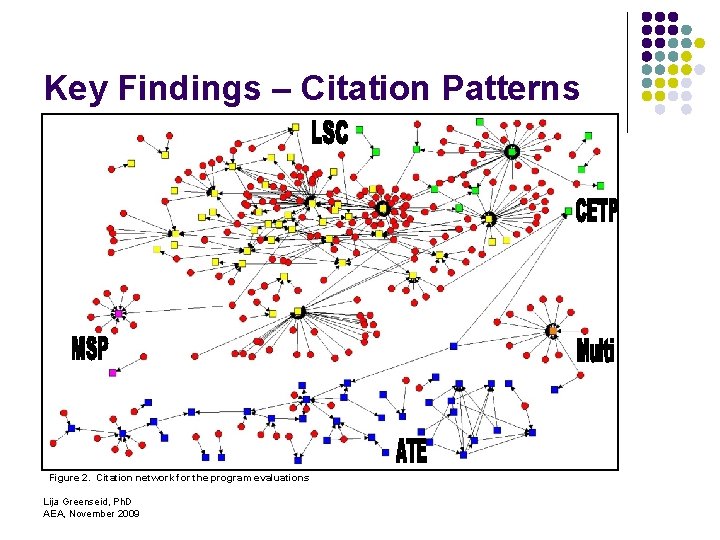 Key Findings – Citation Patterns

LSC

CETP

MSP

Multi

ATE

Figure 2. Citation network for the program evaluations

Lija Greenseid, PhD
AEA, November 2009